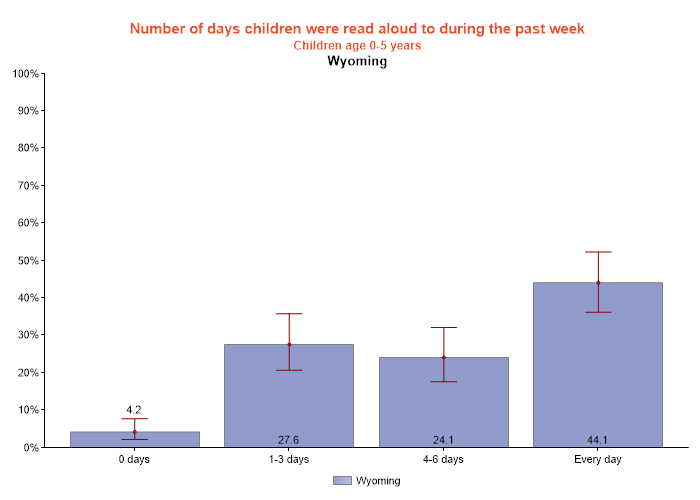 Number of days children were read aloud to during the past week
Children age 0-5 years
Wyoming

100%
90%
80%
70%
60%
50%
40%
30%
20%
10%
0%

4.2
27.6
24.1
44.1

0 days
1-3 days
4-6 days
Every day

Wyoming